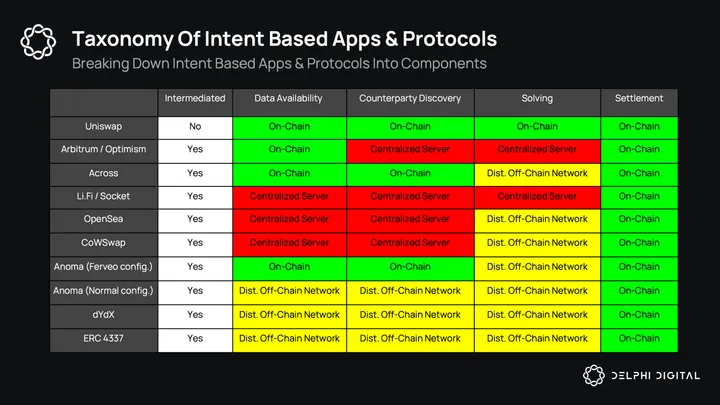 Taxonomy Of Intent Based Apps & Protocols

Breaking Down Intent Based Apps & Protocols Into Components

| | Intermediated | Data Availability | Counterparty Discovery | Solving | Settlement |
|---|---|---|---|---|---|
| Uniswap | No | On-Chain | On-Chain | On-Chain | On-Chain |
| Arbitrum / Optimism | Yes | On-Chain | Centralized Server | Centralized Server | On-Chain |
| Across | Yes | On-Chain | On-Chain | Dist. Off-Chain Network | On-Chain |
| Li.Fi / Socket | Yes | Centralized Server | Centralized Server | Centralized Server | On-Chain |
| OpenSea | Yes | Centralized Server | Centralized Server | Dist. Off-Chain Network | On-Chain |
| CoWSwap | Yes | Centralized Server | Centralized Server | Dist. Off-Chain Network | On-Chain |
| Anoma (Ferveo config.) | Yes | On-Chain | On-Chain | Dist. Off-Chain Network | On-Chain |
| Anoma (Normal config.) | Yes | Dist. Off-Chain Network | Dist. Off-Chain Network | Dist. Off-Chain Network | On-Chain |
| dYdX | Yes | Dist. Off-Chain Network | Dist. Off-Chain Network | Dist. Off-Chain Network | On-Chain |
| ERC 4337 | Yes | Dist. Off-Chain Network | Dist. Off-Chain Network | Dist. Off-Chain Network | On-Chain |

DELPHI DIGITAL